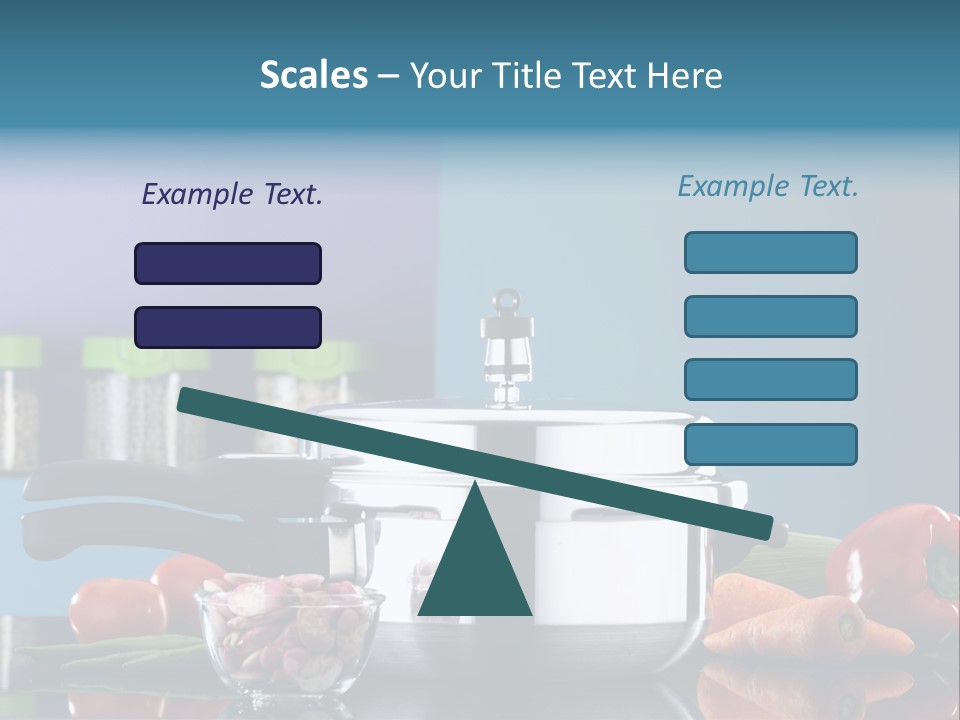 Scales – Your Title Text Here

Example Text.

Example Text.